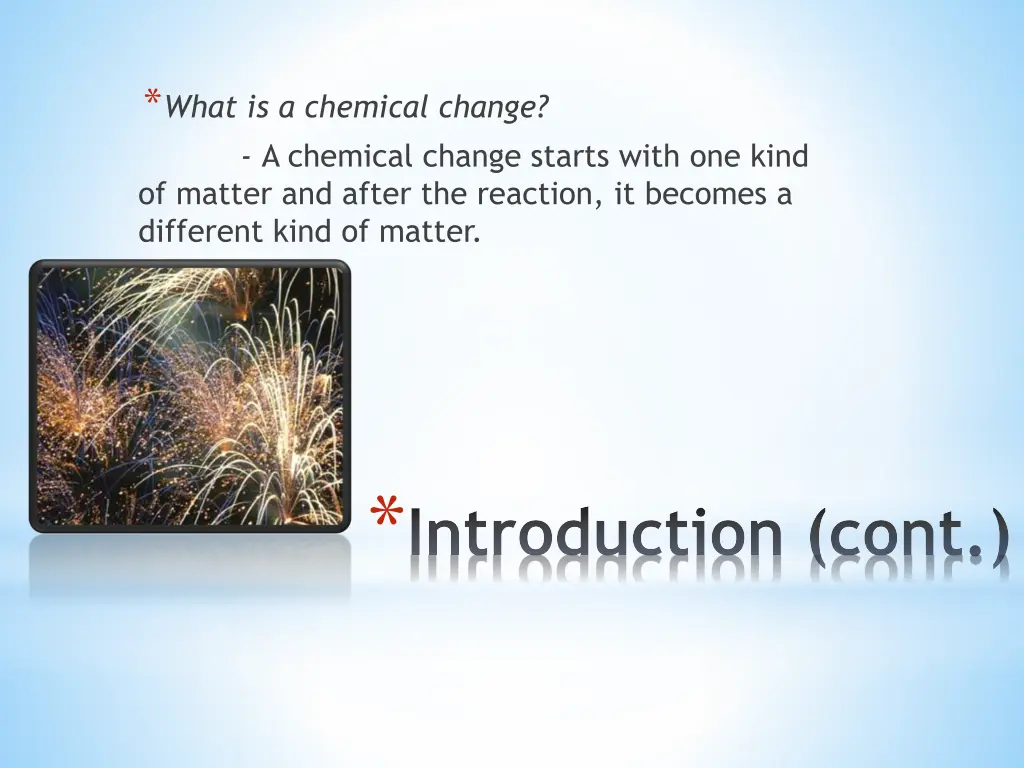 *What is a chemical change?

- A chemical change starts with one kind of matter and after the reaction, it becomes a different kind of matter.

*Introduction (cont.)